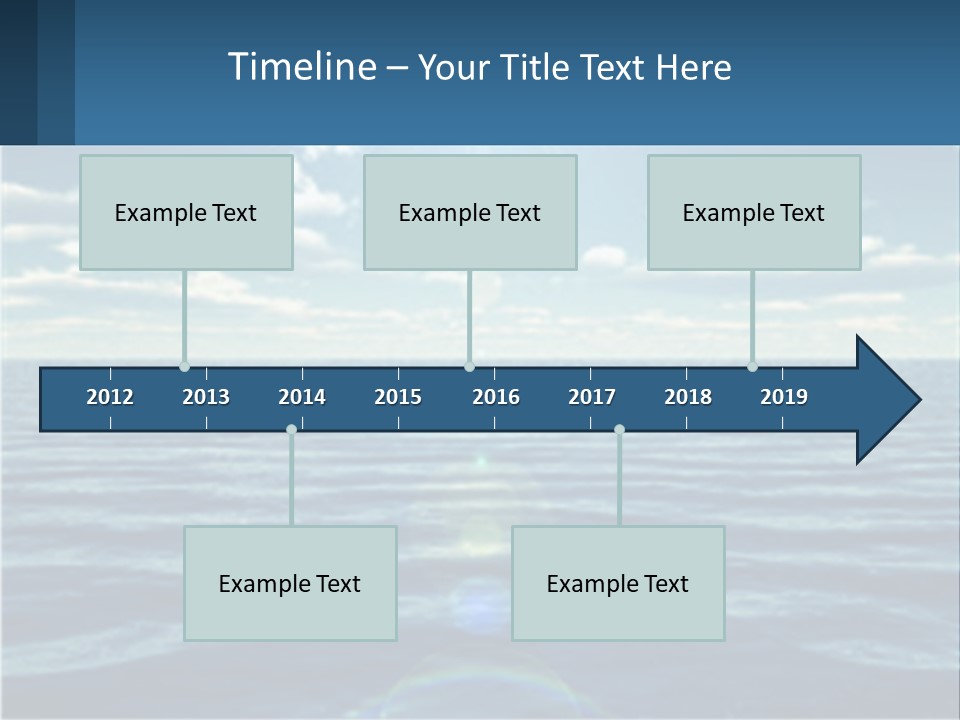 Timeline – Your Title Text Here

Example Text

Example Text

Example Text

2012 2013 2014 2015 2016 2017 2018 2019

Example Text

Example Text